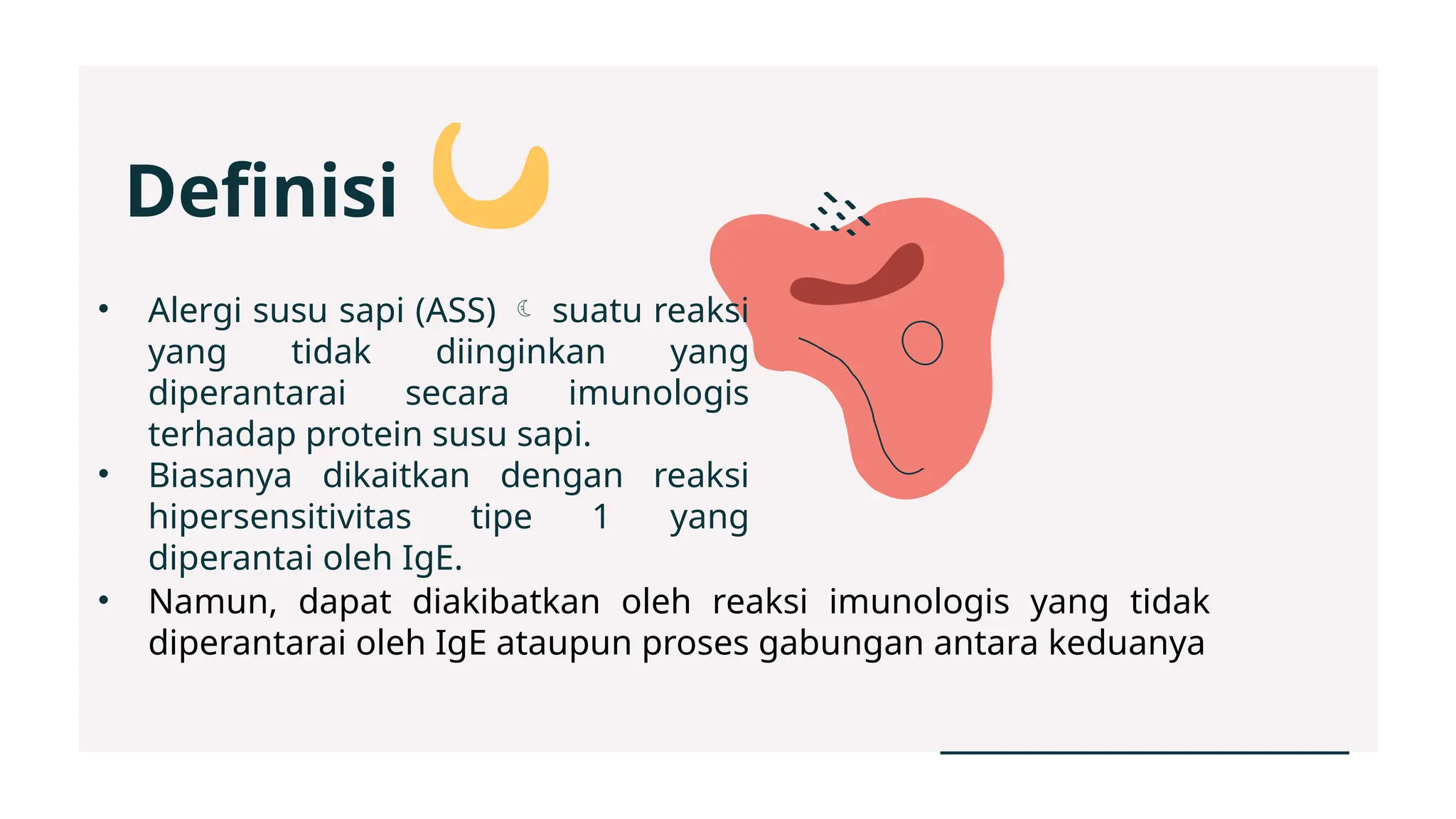 Definisi

• Alergi susu sapi (ASS) ☾ suatu reaksi yang tidak diinginkan yang diperantarai secara imunologis terhadap protein susu sapi.
• Biasanya dikaitkan dengan reaksi hipersensitivitas tipe 1 yang diperantai oleh IgE.
• Namun, dapat diakibatkan oleh reaksi imunologis yang tidak diperantarai oleh IgE ataupun proses gabungan antara keduanya